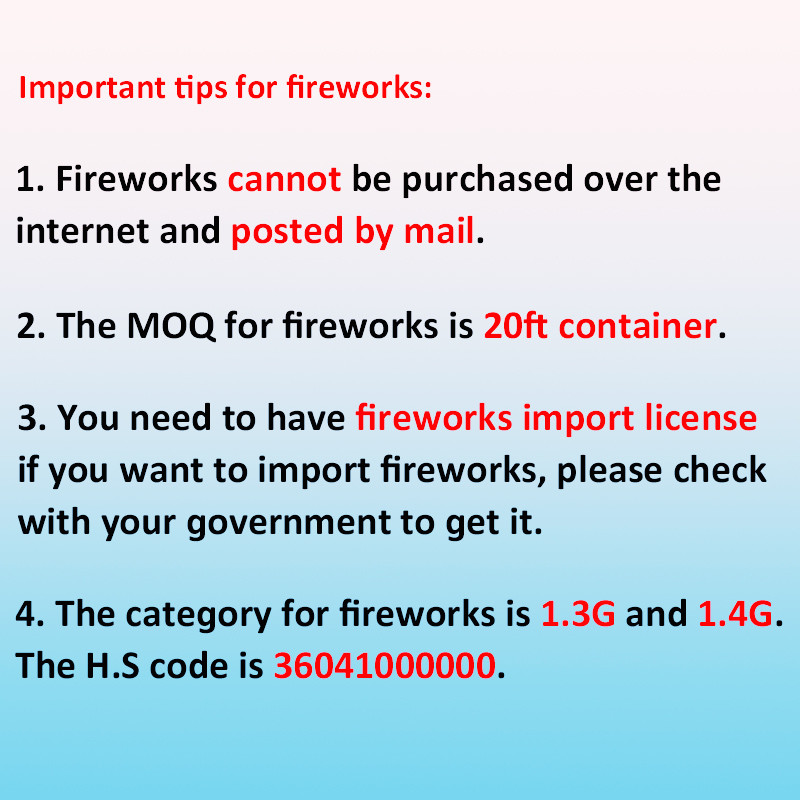 Important tips for fireworks:

1. Fireworks cannot be purchased over the internet and posted by mail.

2. The MOQ for fireworks is 20ft container.

3. You need to have fireworks import license if you want to import fireworks, please check with your government to get it.

4. The category for fireworks is 1.3G and 1.4G. The H.S code is 36041000000.